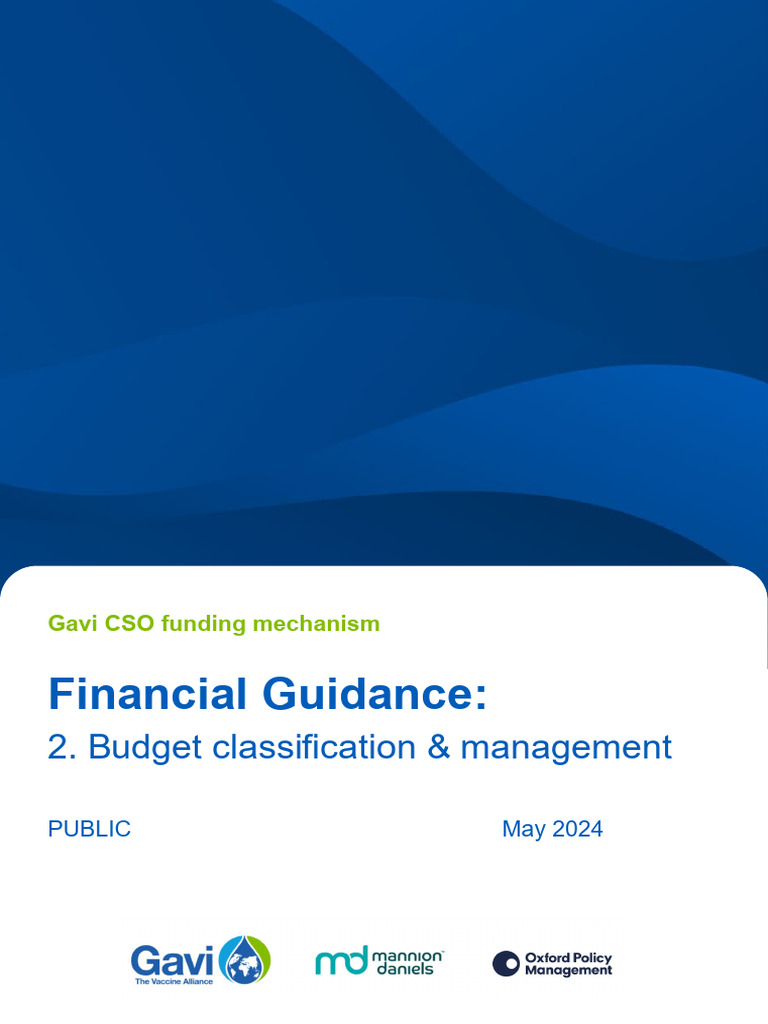 Gavi CSO funding mechanism

Financial Guidance:

2. Budget classification & management

PUBLIC

May 2024

Gavi
The Vaccine Alliance

md mannion daniels

Oxford Policy Management